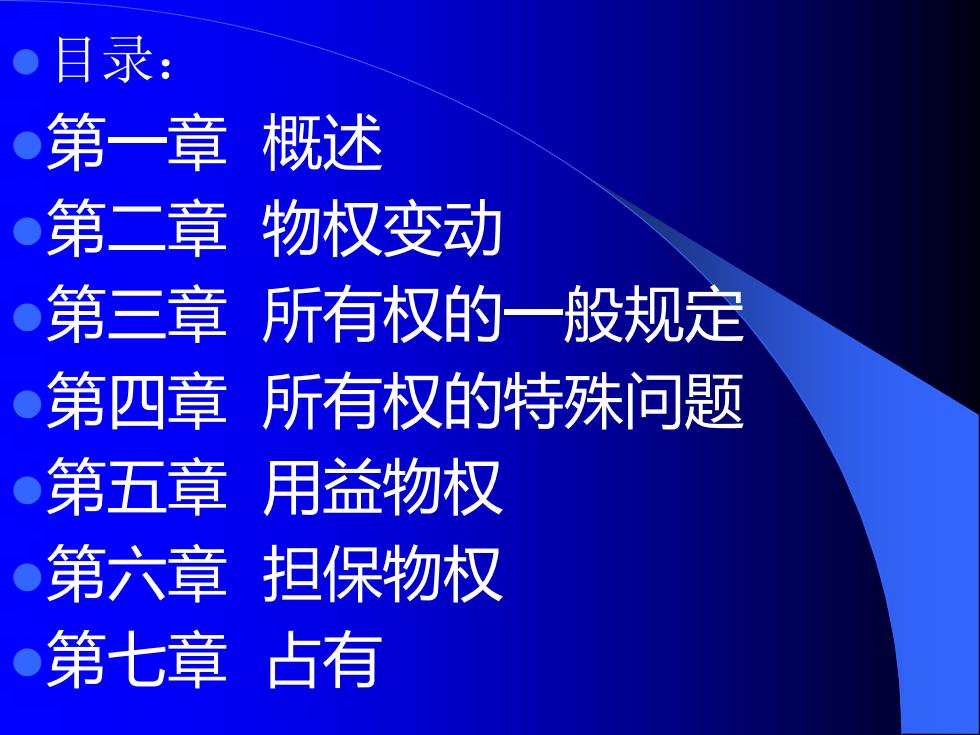 目录：

第一章 概述

第二章 物权变动

第三章 所有权的一般规定

第四章 所有权的特殊问题

第五章 用益物权

第六章 担保物权

第七章 占有